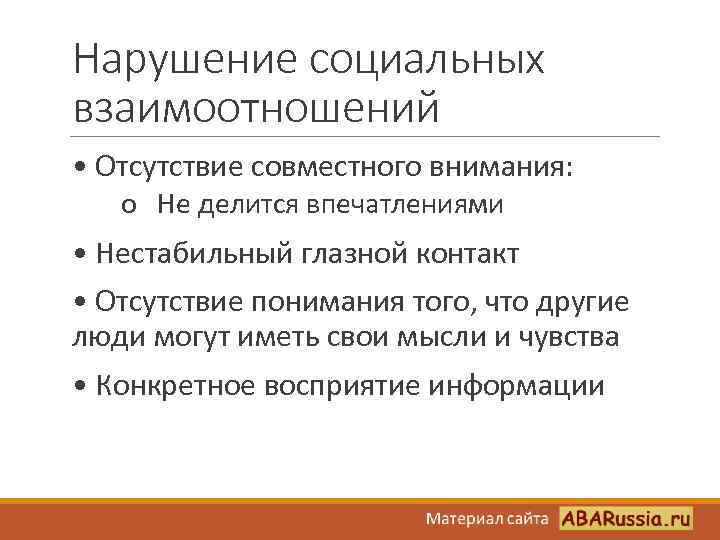 Нарушение социальных взаимоотношений

• Отсутствие совместного внимания:
o Не делится впечатлениями

• Нестабильный глазной контакт

• Отсутствие понимания того, что другие люди могут иметь свои мысли и чувства

• Конкретное восприятие информации

Материал сайта ABARussia.ru